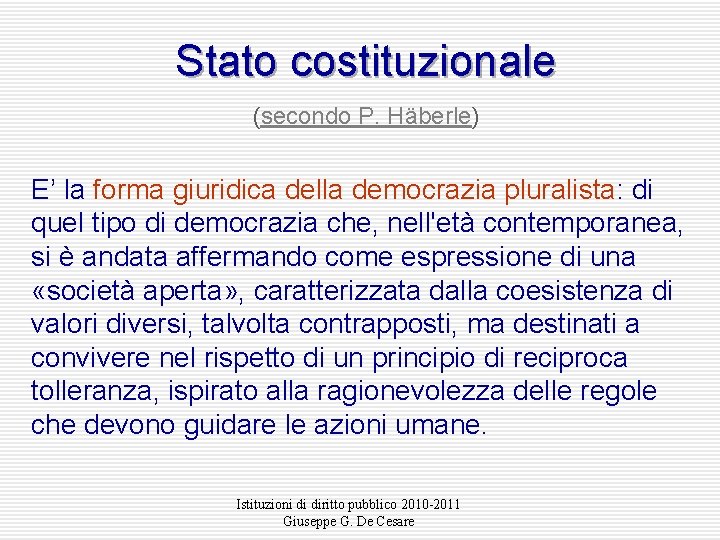 Stato costituzionale

(secondo P. Häberle)

E’ la forma giuridica della democrazia pluralista: di quel tipo di democrazia che, nell'età contemporanea, si è andata affermando come espressione di una «società aperta», caratterizzata dalla coesistenza di valori diversi, talvolta contrapposti, ma destinati a convivere nel rispetto di un principio di reciproca tolleranza, ispirato alla ragionevolezza delle regole che devono guidare le azioni umane.

Istituzioni di diritto pubblico 2010-2011
Giuseppe G. De Cesare